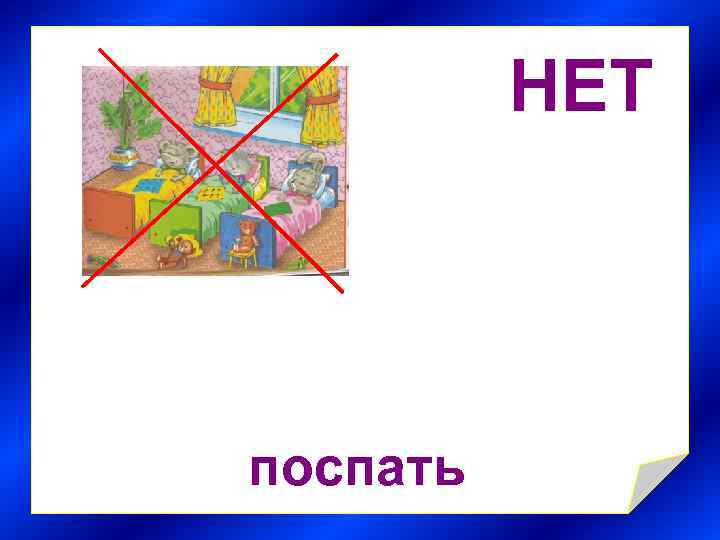 НЕТ

поспать